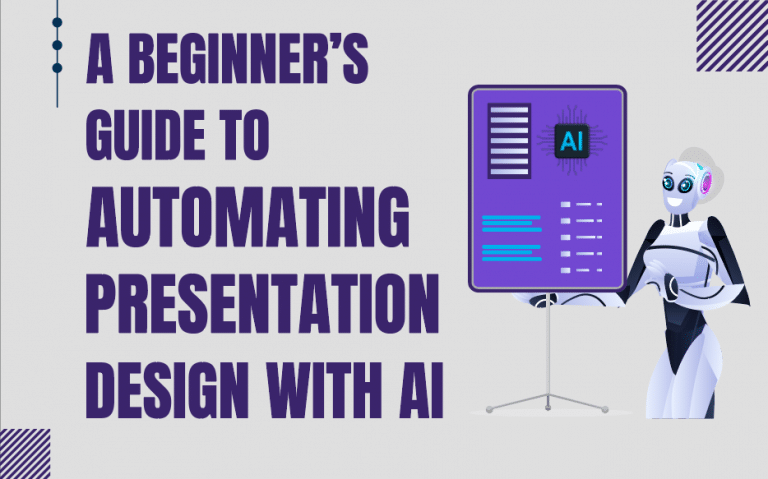 A BEGINNER'S GUIDE TO AUTOMATING PRESENTATION DESIGN WITH AI

AI